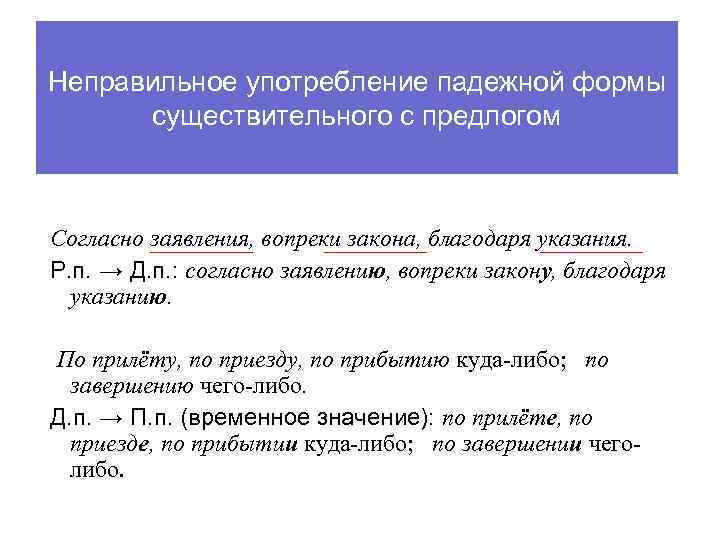 Неправильное употребление падежной формы существительного с предлогом

Согласно заявления, вопреки закона, благодаря указания.

Р.п. → Д.п.: согласно заявлению, вопреки закону, благодаря указанию.

По прилёту, по приезду, по прибытию куда-либо; по завершению чего-либо.

Д.п. → П.п. (временное значение): по прилёте, по приезде, по прибытии куда-либо; по завершении чего-либо.